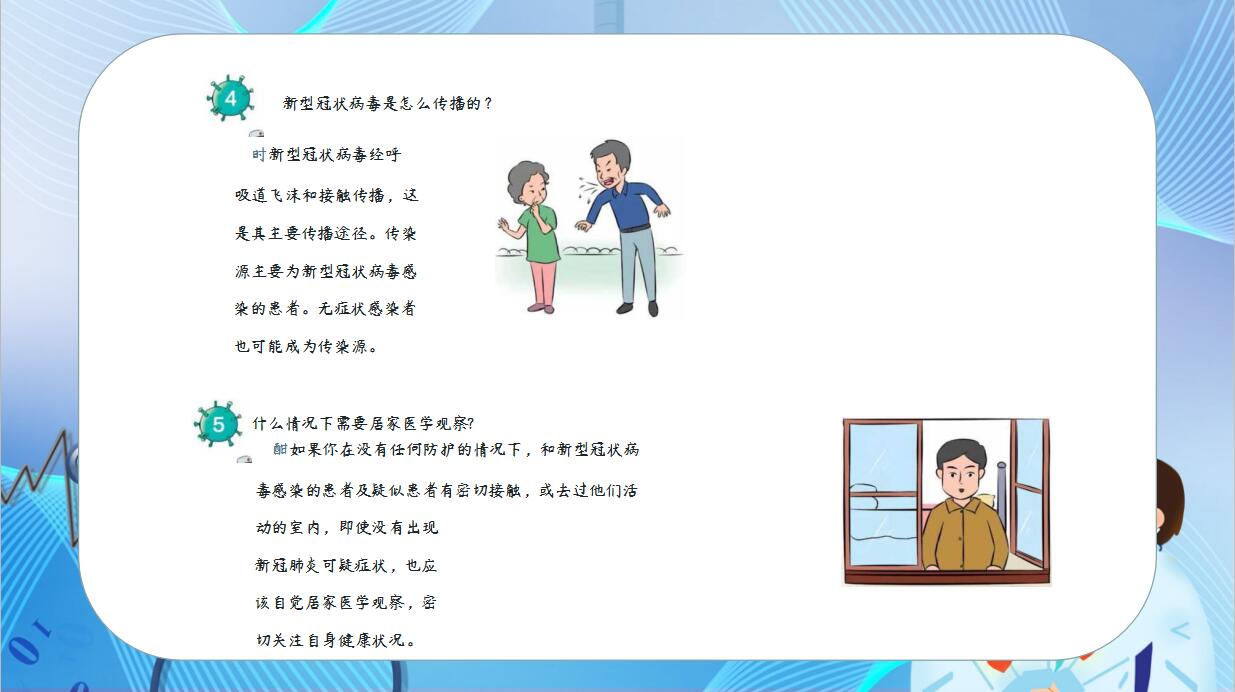 4 新型冠状病毒是怎么传播的？

时新型冠状病毒经呼吸道飞沫和接触传播，这是其主要传播途径。传染源主要为新型冠状病毒感染的患者。无症状感染者也可能成为传染源。

5 什么情况下需要居家医学观察?

酣如果你在没有任何防护的情况下，和新型冠状病毒感染的患者及疑似患者有密切接触，或去过他们活动的室内，即使没有出现新冠肺炎可疑症状，也应该自觉居家医学观察，密切关注自身健康状况。